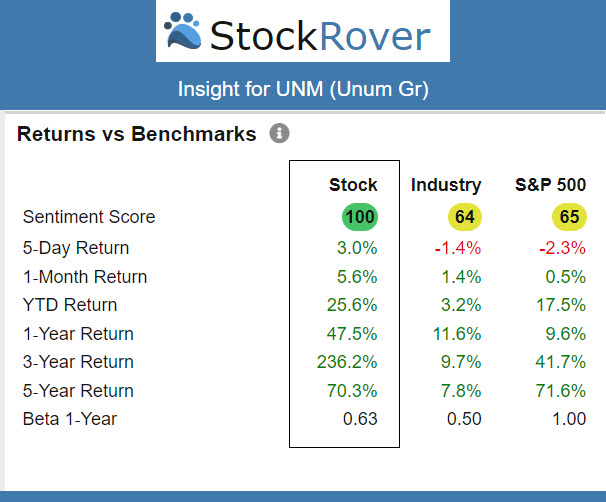 StockRover

Insight for UNM (Unum Gr)

Returns vs Benchmarks

|  | Stock | Industry | S&P 500 |
|---|---|---|---|
| Sentiment Score | 100 | 64 | 65 |
| 5-Day Return | 3.0% | -1.4% | -2.3% |
| 1-Month Return | 5.6% | 1.4% | 0.5% |
| YTD Return | 25.6% | 3.2% | 17.5% |
| 1-Year Return | 47.5% | 11.6% | 9.6% |
| 3-Year Return | 236.2% | 9.7% | 41.7% |
| 5-Year Return | 70.3% | 7.8% | 71.6% |
| Beta 1-Year | 0.63 | 0.50 | 1.00 |